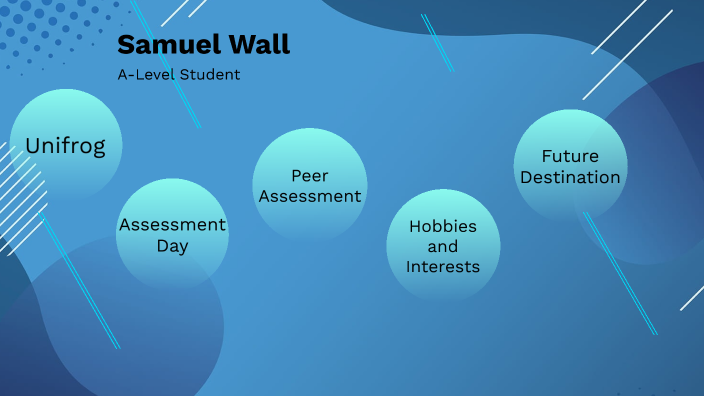 Samuel Wall

A-Level Student

Unifrog

Assessment Day

Peer Assessment

Hobbies and Interests

Future Destination